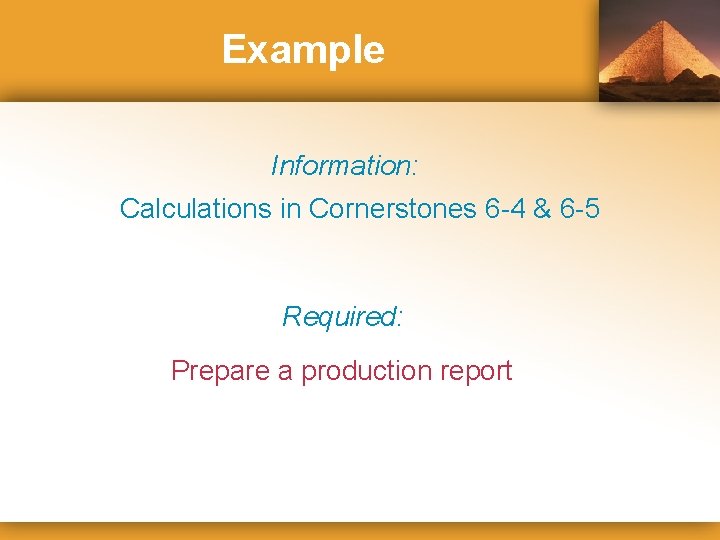 Example

Information:

Calculations in Cornerstones 6-4 & 6-5

Required:

Prepare a production report